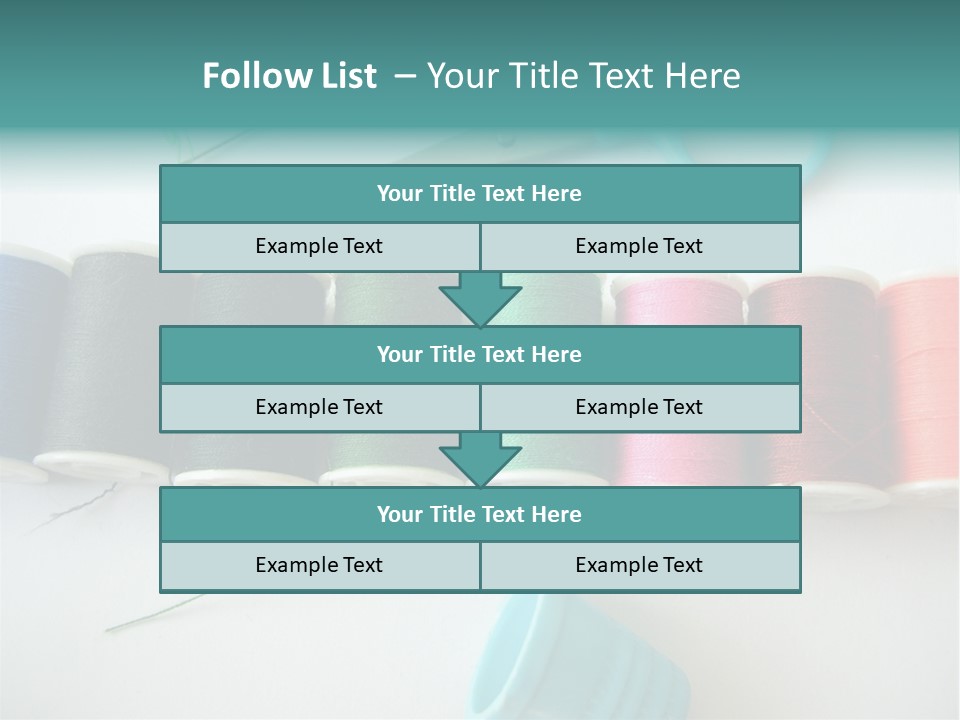 Follow List – Your Title Text Here

Your Title Text Here

Example Text Example Text

Your Title Text Here

Example Text Example Text

Your Title Text Here

Example Text Example Text